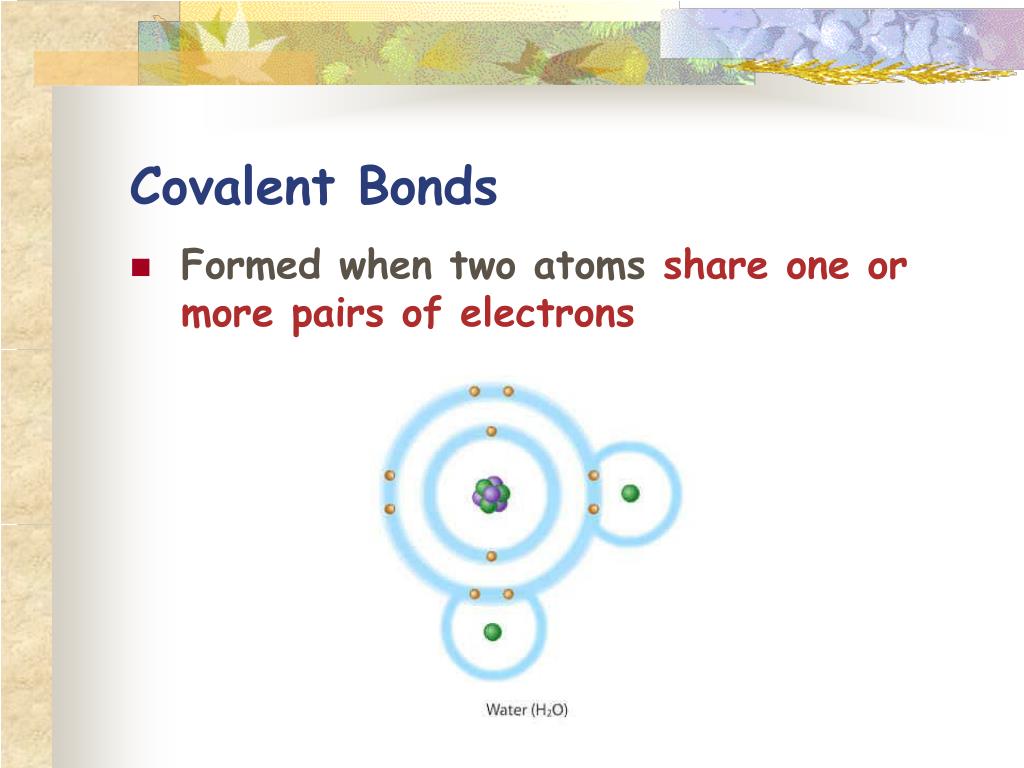 Covalent Bonds

Formed when two atoms share one or more pairs of electrons

Water ($H_2O$)